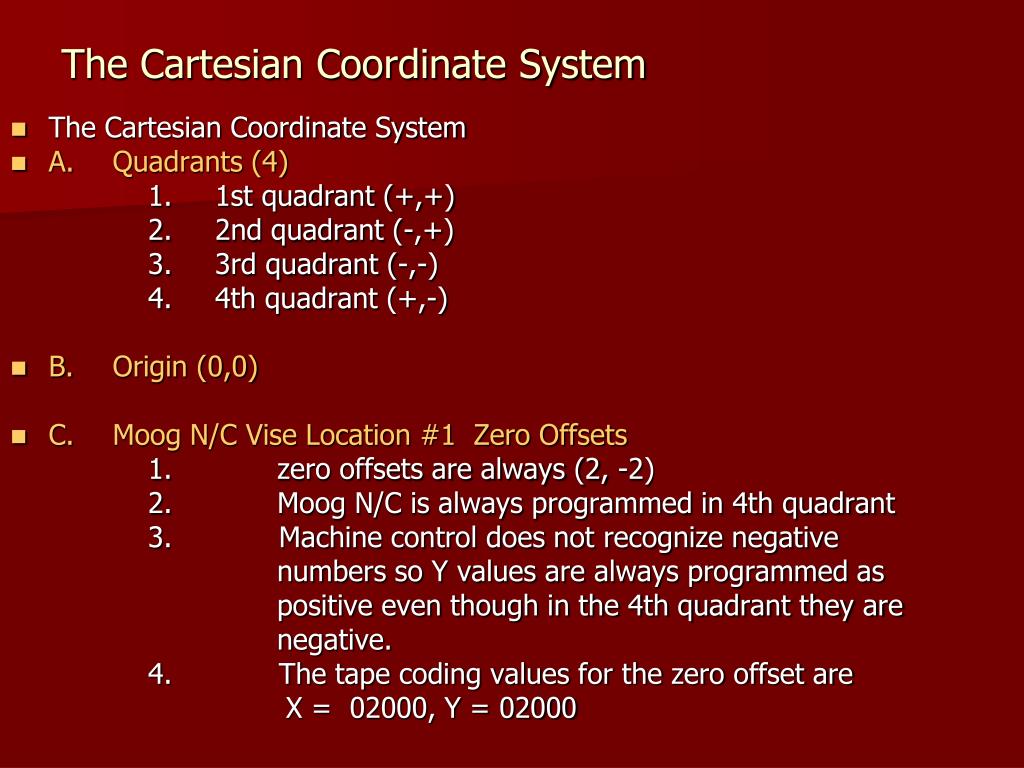 The Cartesian Coordinate System

The Cartesian Coordinate System

A. Quadrants (4)

1. 1st quadrant (+,+)
2. 2nd quadrant (-,+)
3. 3rd quadrant (-,-)
4. 4th quadrant (+,-)

B. Origin (0,0)

C. Moog N/C Vise Location #1 Zero Offsets

1. zero offsets are always (2, -2)
2. Moog N/C is always programmed in 4th quadrant
3. Machine control does not recognize negative numbers so Y values are always programmed as positive even though in the 4th quadrant they are negative.
4. The tape coding values for the zero offset are X = 02000, Y = 02000